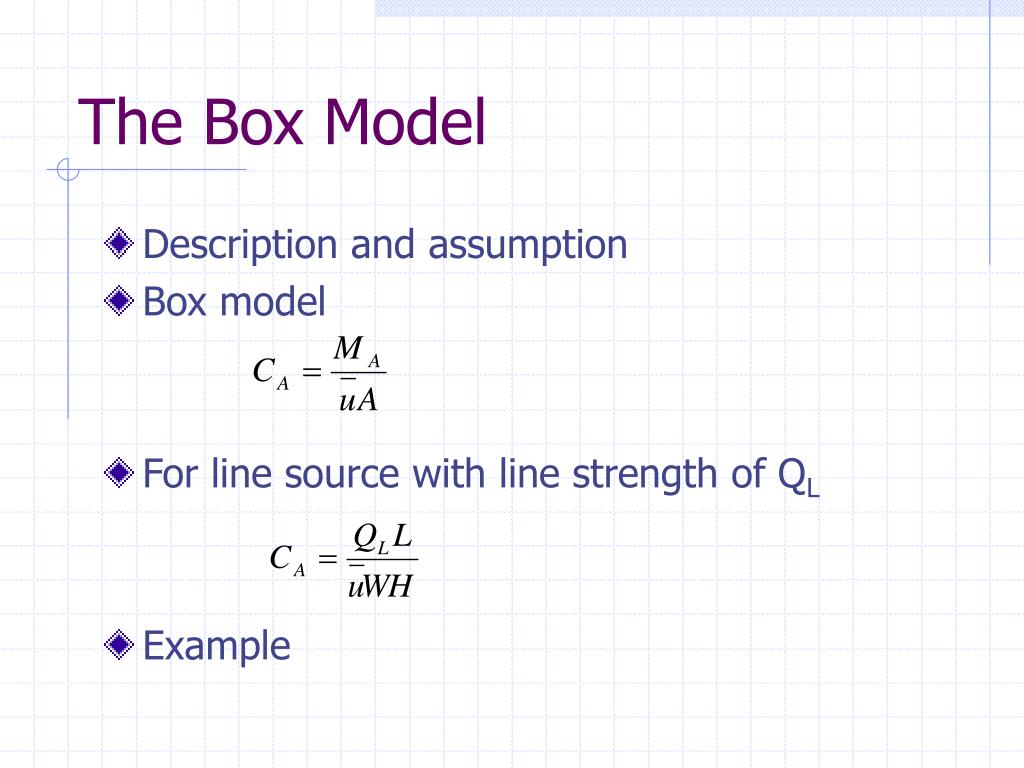 The Box Model

Description and assumption

Box model

$C_A = \frac{M_A}{\bar{u}A}$

For line source with line strength of $Q_L$

$C_A = \frac{Q_L L}{\bar{u}WH}$

Example